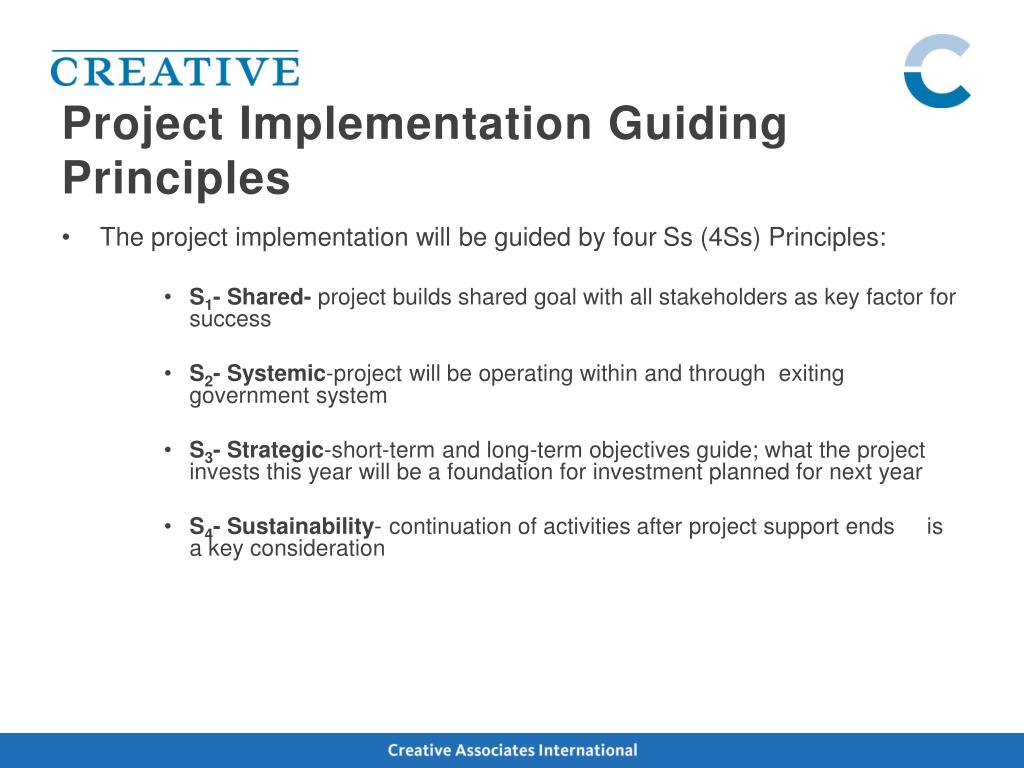 CREATIVE

Project Implementation Guiding Principles

• The project implementation will be guided by four Ss (4Ss) Principles:

• $S_1$- Shared- project builds shared goal with all stakeholders as key factor for success

• $S_2$- Systemic-project will be operating within and through exiting government system

• $S_3$- Strategic-short-term and long-term objectives guide; what the project invests this year will be a foundation for investment planned for next year

• $S_4$- Sustainability- continuation of activities after project support ends is a key consideration

Creative Associates International